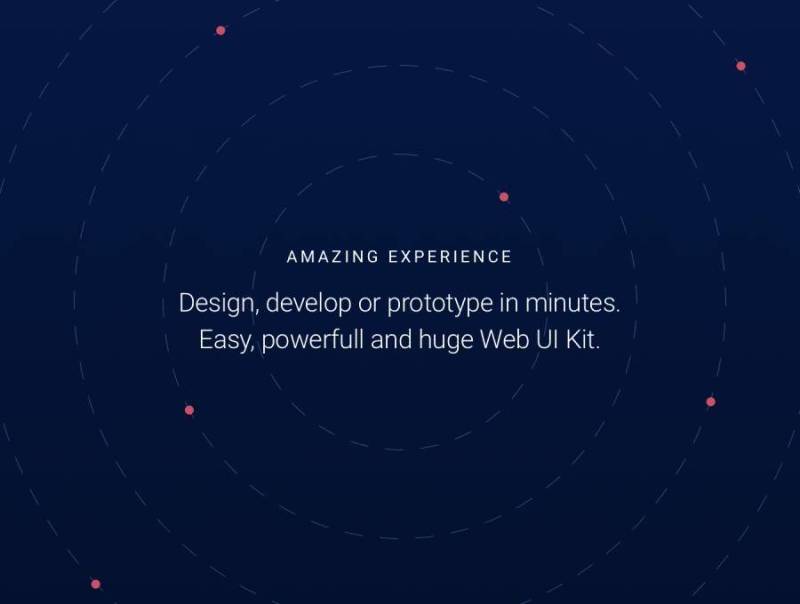 AMAZING EXPERIENCE

Design, develop or prototype in minutes. Easy, powerfull and huge Web UI Kit.